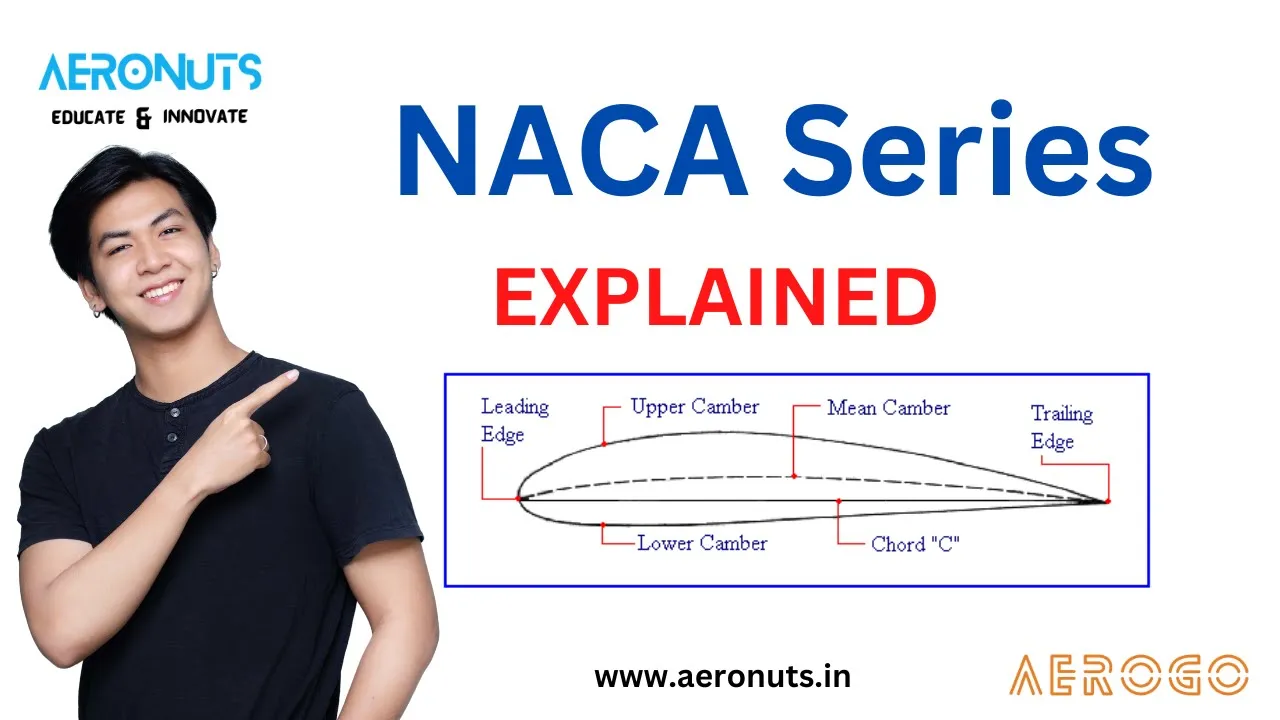 AERONUTS
EDUCATE & INNOVATE

NACA Series

EXPLAINED

Leading Edge

Upper Camber

Mean Camber

Trailing Edge

Lower Camber

Chord "C"

www.aeronuts.in

AEROGO